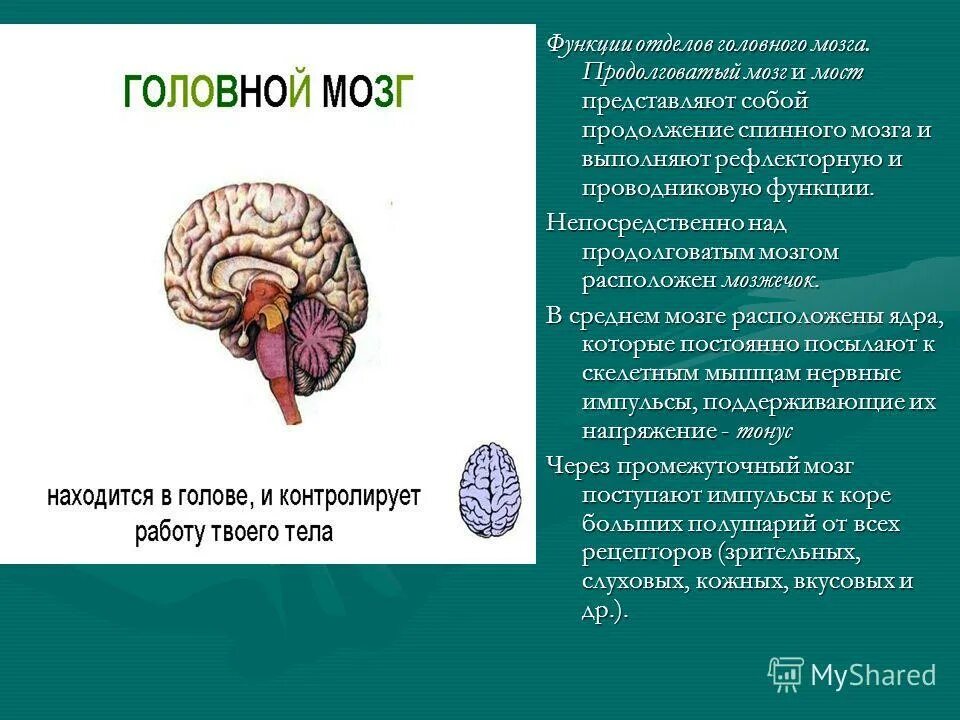 ГОЛОВНОЙ МОЗГ

находится в голове, и контролирует работу твоего тела

Функции отделов головного мозга. Продолговатый мозг и мост представляют собой продолжение спинного мозга и выполняют рефлекторную и проводниковую функции.

Непосредственно над продолговатым мозгом расположен мозжечок.

В среднем мозге расположены ядра, которые постоянно посылают к скелетным мышцам нервные импульсы, поддерживающие их напряжение - тонус

Через промежуточный мозг поступают импульсы к коре больших полушарий от всех рецепторов (зрительных, слуховых, кожных, вкусовых и др.).

MyShared